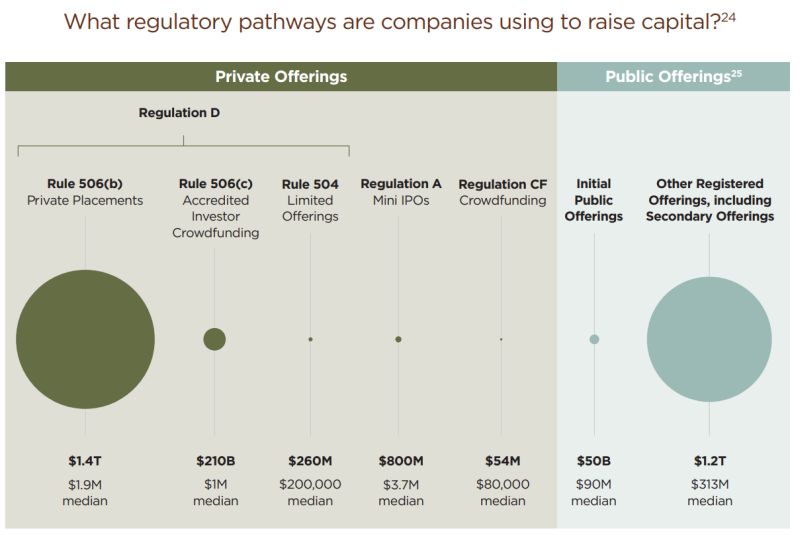 What regulatory pathways are companies using to raise capital?$^{24}$

Private Offerings

Public Offerings$^{25}$

Regulation D

Rule 506(b)
Private Placements

Rule 506(c)
Accredited Investor Crowdfunding

Rule 504
Limited Offerings

Regulation A
Mini IPOs

Regulation CF
Crowdfunding

Initial Public Offerings

Other Registered Offerings, including Secondary Offerings

$1.4T
$1.9M median

$210B
$1M median

$260M
$200,000 median

$800M
$3.7M median

$54M
$80,000 median

$50B
$90M median

$1.2T
$313M median